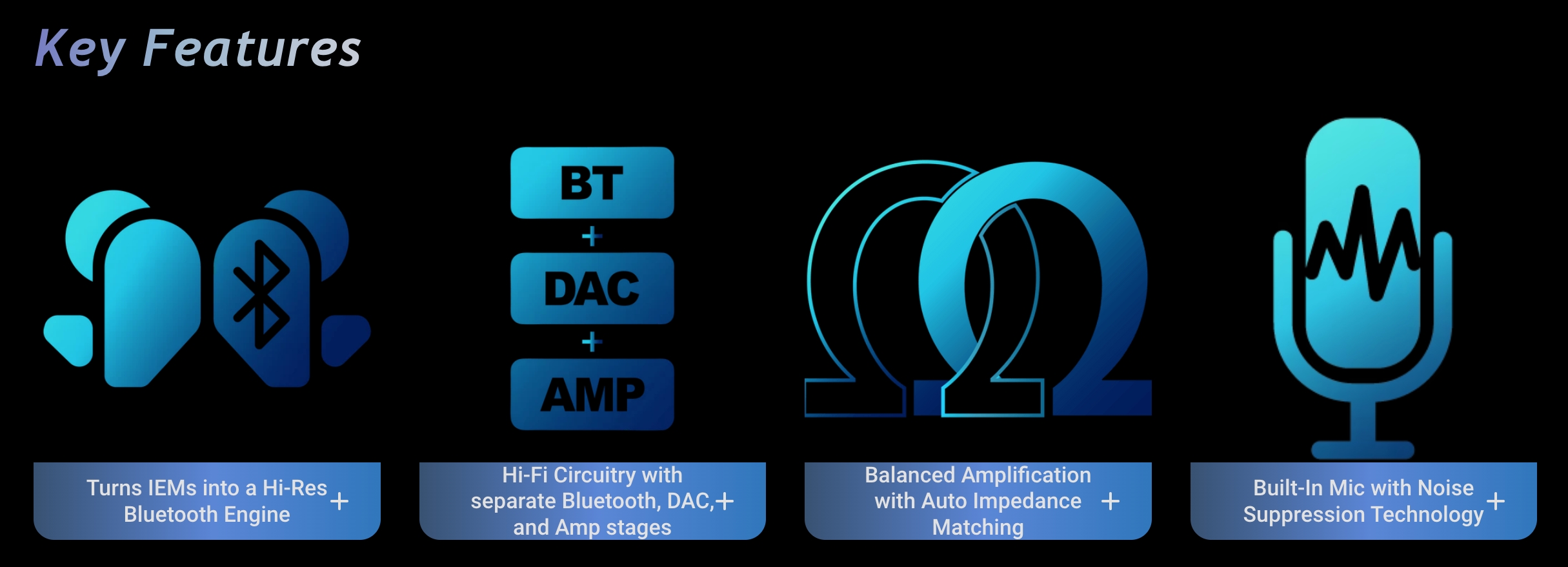 Key Features

BT
+
DAC
+
AMP

Turns IEMs into a Hi-Res Bluetooth Engine +

Hi-Fi Circuitry with separate Bluetooth, DAC, and Amp stages +

Balanced Amplification with Auto Impedance Matching +

Built-In Mic with Noise Suppression Technology +